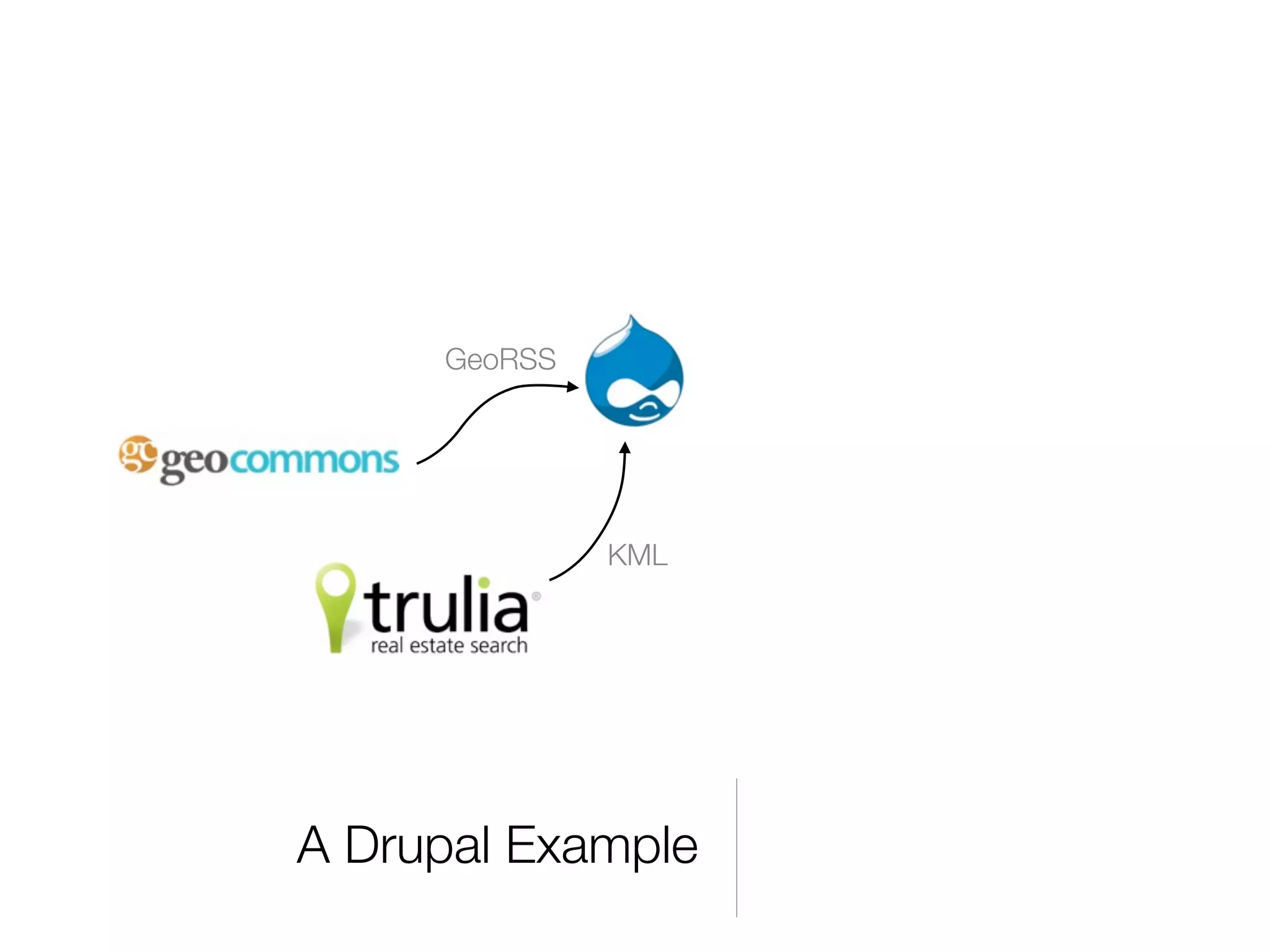 GeoRSS

gc geocommons

KML

trulia®
real estate search

A Drupal Example